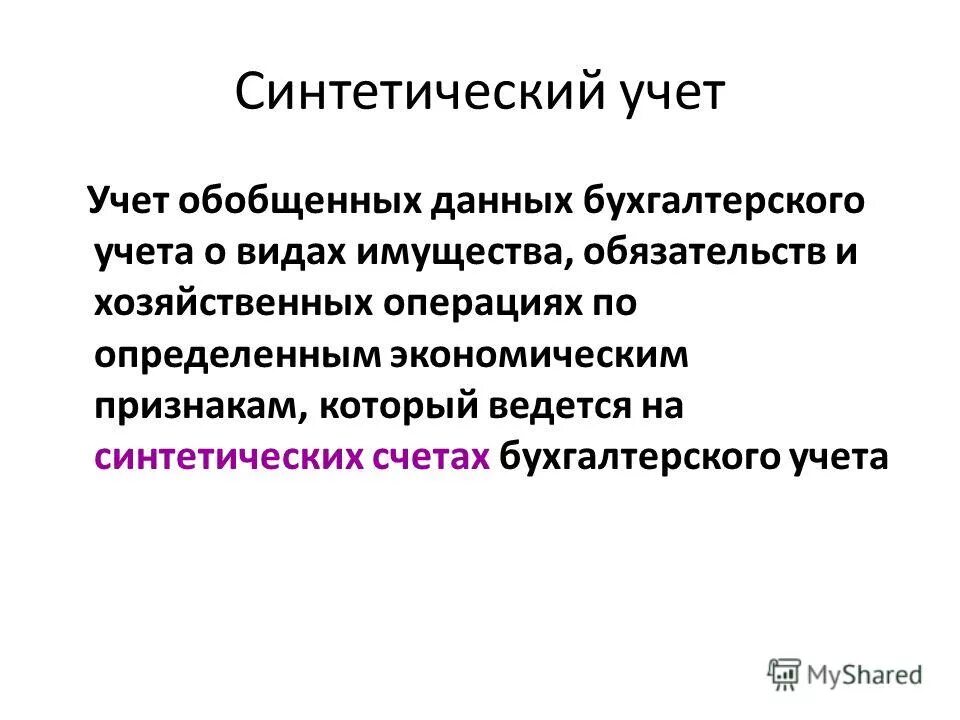 Синтетический учет

Учет обобщенных данных бухгалтерского учета о видах имущества, обязательств и хозяйственных операциях по определенным экономическим признакам, который ведется на синтетических счетах бухгалтерского учета

MyShared